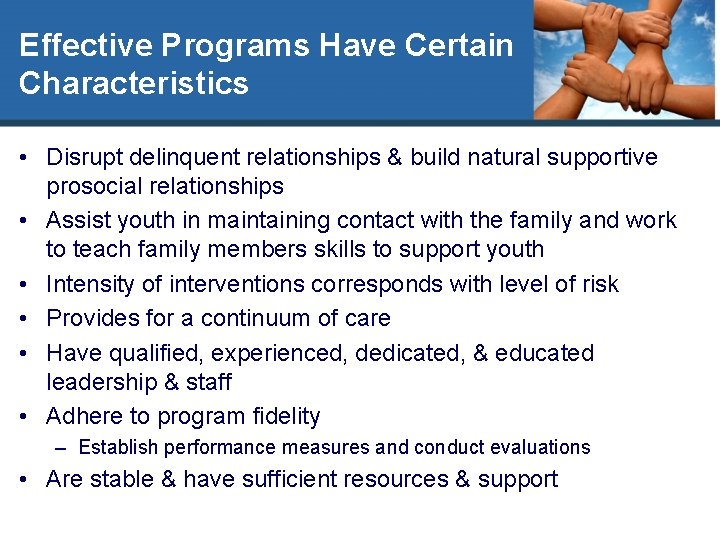 Effective Programs Have Certain Characteristics

• Disrupt delinquent relationships & build natural supportive prosocial relationships
• Assist youth in maintaining contact with the family and work to teach family members skills to support youth
• Intensity of interventions corresponds with level of risk
• Provides for a continuum of care
• Have qualified, experienced, dedicated, & educated leadership & staff
• Adhere to program fidelity
– Establish performance measures and conduct evaluations
• Are stable & have sufficient resources & support